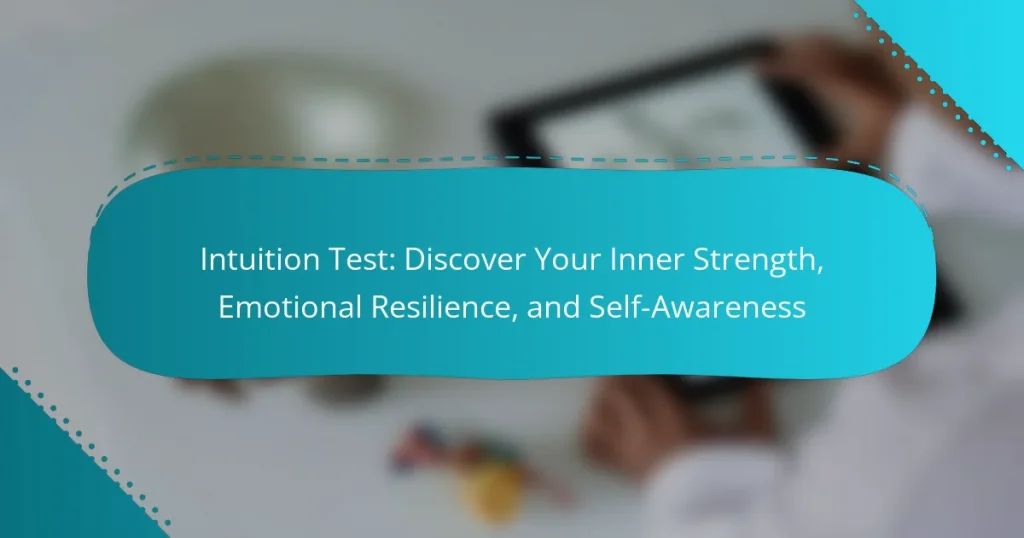 Intuition Test: Discover Your Inner Strength, Emotional Resilience, and Self-Awareness